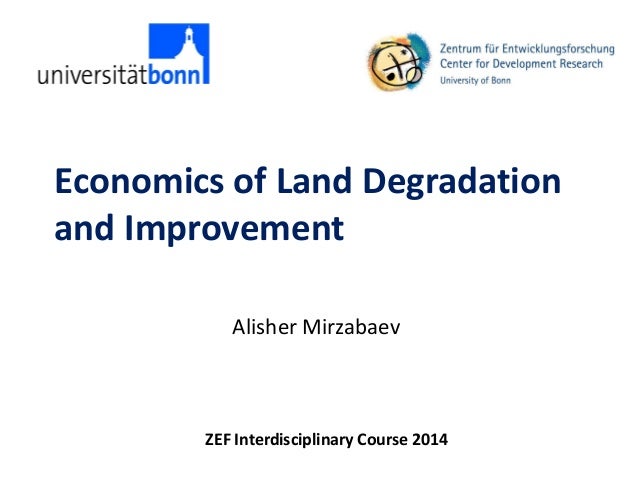 universitätbonn

Zentrum für Entwicklungsforschung
Center for Development Research
University of Bonn

Economics of Land Degradation and Improvement

Alisher Mirzabaev

ZEF Interdisciplinary Course 2014